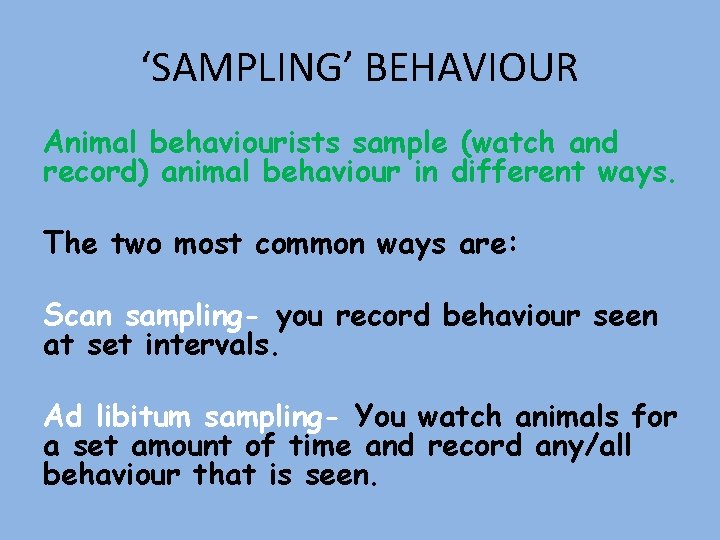 ‘SAMPLING’ BEHAVIOUR

Animal behaviourists sample (watch and record) animal behaviour in different ways.

The two most common ways are:

Scan sampling- you record behaviour seen at set intervals.

Ad libitum sampling- You watch animals for a set amount of time and record any/all behaviour that is seen.